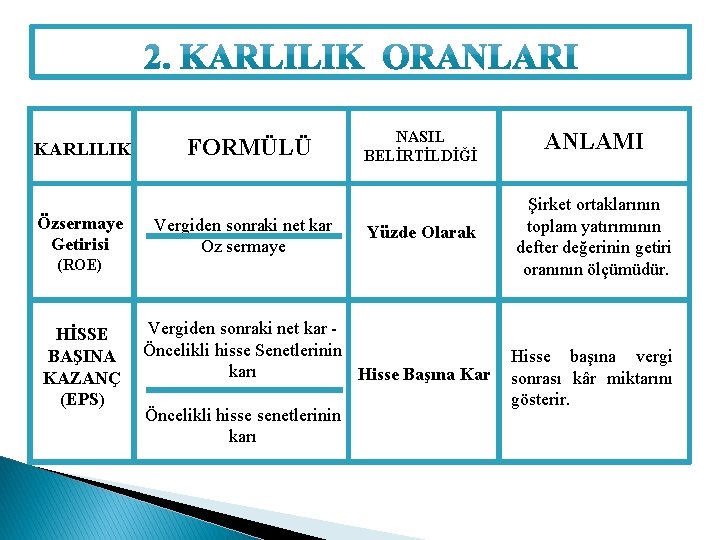 2. KARLILIK ORANLARI

| KARLILIK | FORMÜLÜ | NASIL BELİRTİLDİĞİ | ANLAMI |
|---|---|---|---|
| Özsermaye Getirisi (ROE) | $\frac{\text{Vergiden sonraki net kar}}{\text{Oz sermaye}}$ | Yüzde Olarak | Şirket ortaklarının toplam yatırımının defter değerinin getiri oranının ölçümüdür. |
| HİSSE BAŞINA KAZANÇ (EPS) | $\frac{\text{Vergiden sonraki net kar - Öncelikli hisse Senetlerinin karı}}{\text{Öncelikli hisse senetlerinin karı}}$ | Hisse Başına Kar | Hisse başına vergi sonrası kâr miktarını gösterir. |